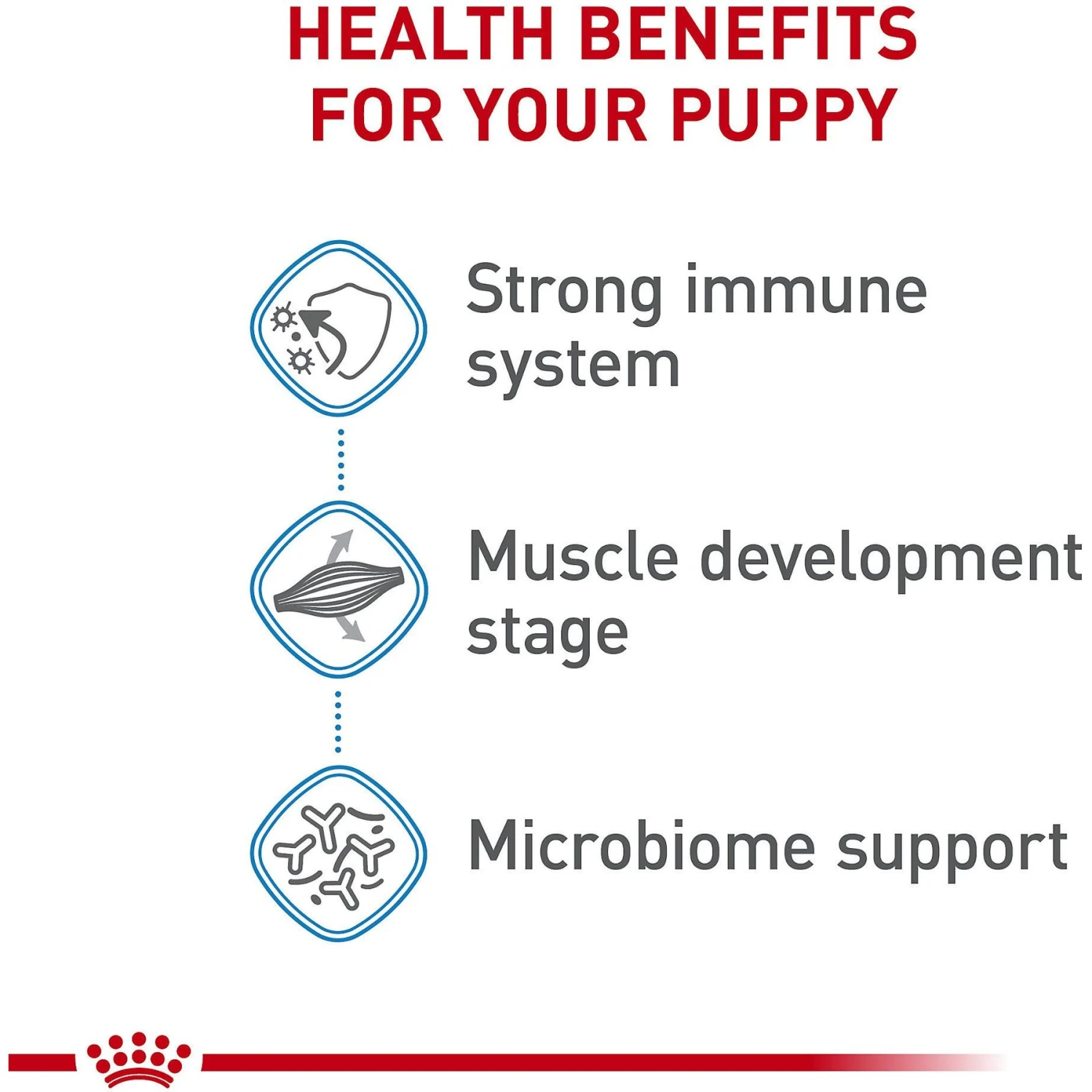 HEALTH BENEFITS FOR YOUR PUPPY

Strong immune system

Muscle development stage

Microbiome support